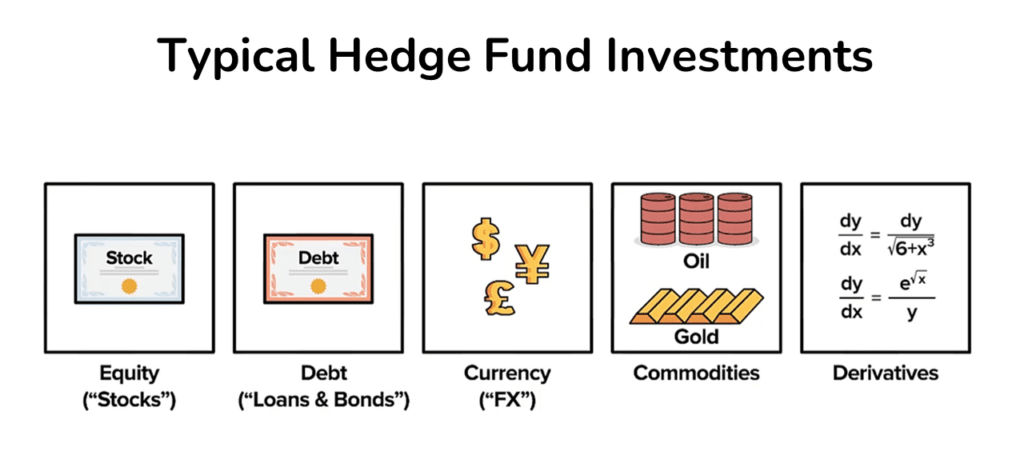 Typical Hedge Fund Investments

Stock

Equity ("Stocks")

Debt

Debt ("Loans & Bonds")

$ ¥ £

Currency ("FX")

Oil

Gold

Commodities

$\frac{dy}{dx} = \frac{dy}{\sqrt{6+x^3}}$

$\frac{dy}{dx} = \frac{e^{\sqrt{x}}}{y}$

Derivatives